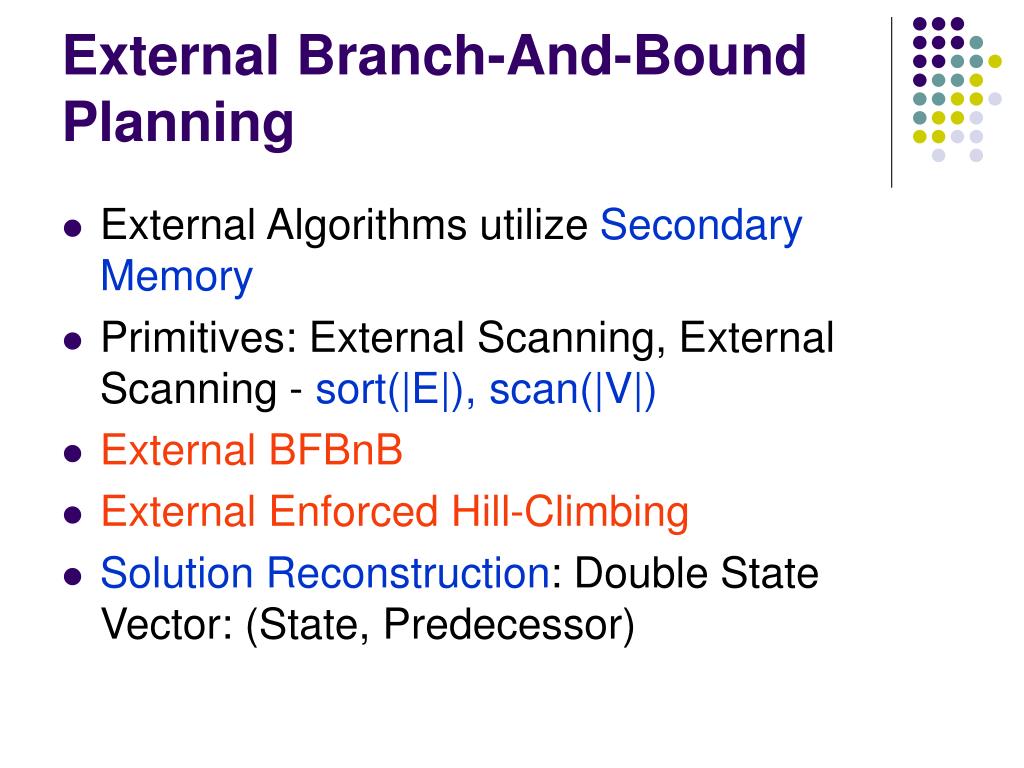 External Branch-And-Bound Planning

- External Algorithms utilize Secondary Memory
- Primitives: External Scanning, External Scanning - sort(|E|), scan(|V|)
- External BFBnB
- External Enforced Hill-Climbing
- Solution Reconstruction: Double State Vector: (State, Predecessor)